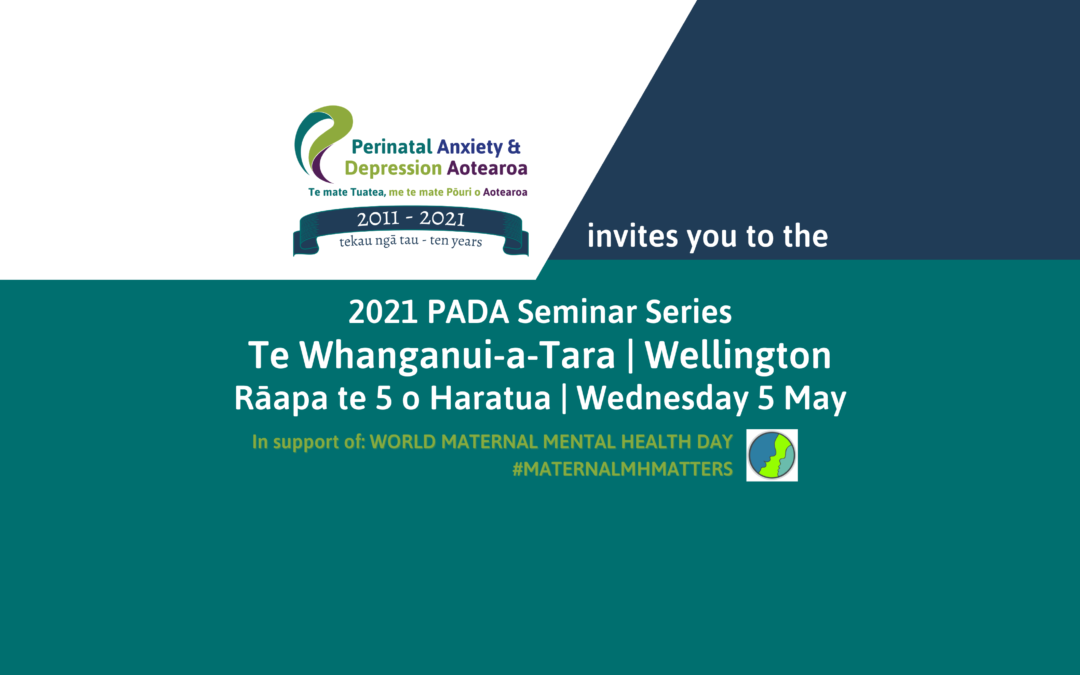 Perinatal Anxiety & Depression Aotearoa

Te mate Tuatea, me te mate Pōuri o Aotearoa

2011 - 2021

tekau ngā tau - ten years

invites you to the

2021 PADA Seminar Series

Te Whanganui-a-Tara | Wellington

Rāapa te 5 o Haratua | Wednesday 5 May

In support of: WORLD MATERNAL MENTAL HEALTH DAY

#MATERNALMHMATTERS